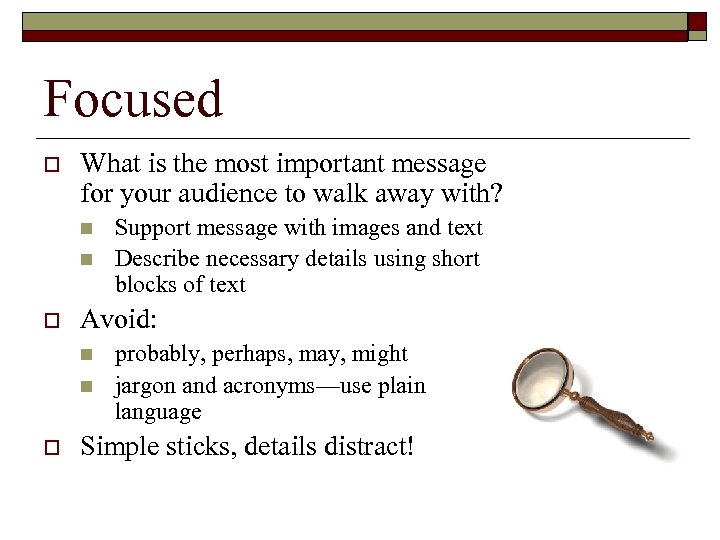 Focused

What is the most important message for your audience to walk away with?

Support message with images and text

Describe necessary details using short blocks of text

Avoid:

probably, perhaps, may, might

jargon and acronyms—use plain language

Simple sticks, details distract!